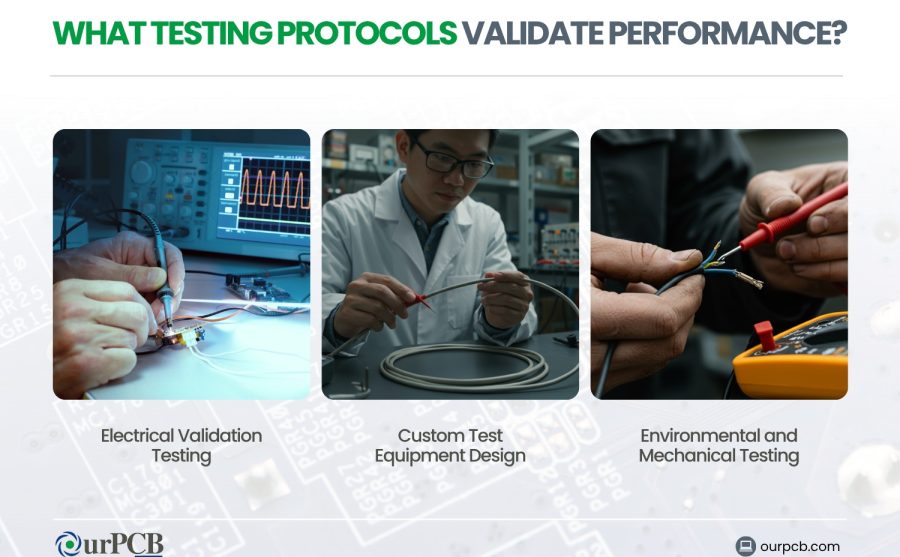 WHAT TESTING PROTOCOLS VALIDATE PERFORMANCE?

Electrical Validation Testing

Custom Test Equipment Design

Environmental and Mechanical Testing

OurPCB

ourpcb.com